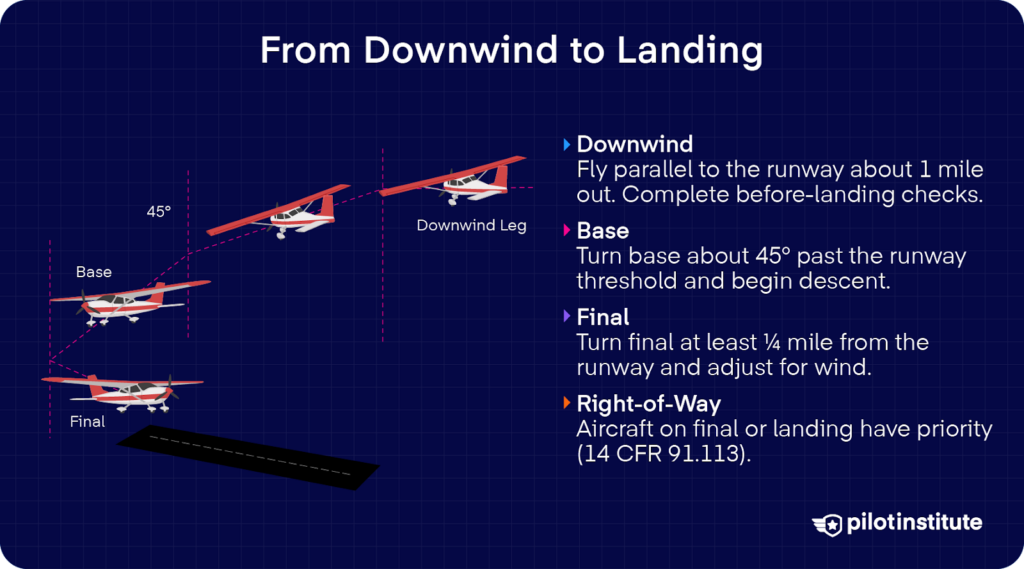 From Downwind to Landing

45°

Downwind Leg

Base

Final

Downwind
Fly parallel to the runway about 1 mile out. Complete before-landing checks.

Base
Turn base about 45° past the runway threshold and begin descent.

Final
Turn final at least ¼ mile from the runway and adjust for wind.

Right-of-Way
Aircraft on final or landing have priority (14 CFR 91.113).

pilotinstitute